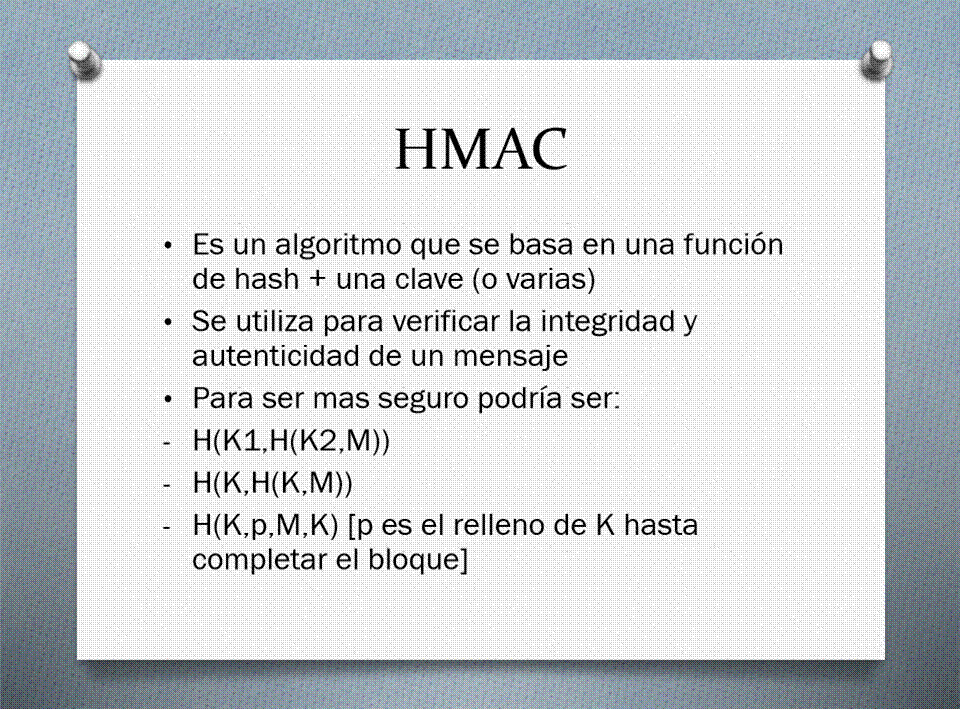 HMAC

• Es un algoritmo que se basa en una función de hash + una clave (o varias)
• Se utiliza para verificar la integridad y autenticidad de un mensaje
• Para ser mas seguro podría ser:
- H(K1,H(K2,M))
- H(K,H(K,M))
- H(K,p,M,K) [p es el relleno de K hasta completar el bloque]